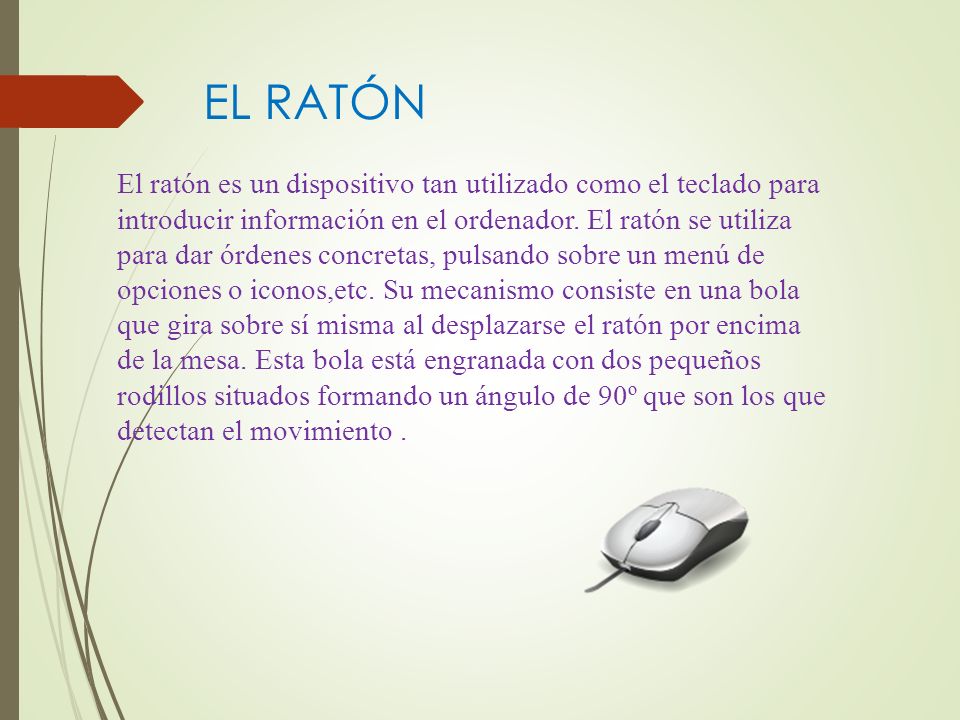 EL RATÓN

El ratón es un dispositivo tan utilizado como el teclado para introducir información en el ordenador. El ratón se utiliza para dar órdenes concretas, pulsando sobre un menú de opciones o iconos,etc. Su mecanismo consiste en una bola que gira sobre sí misma al desplazarse el ratón por encima de la mesa. Esta bola está engranada con dos pequeños rodillos situados formando un ángulo de 90º que son los que detectan el movimiento .